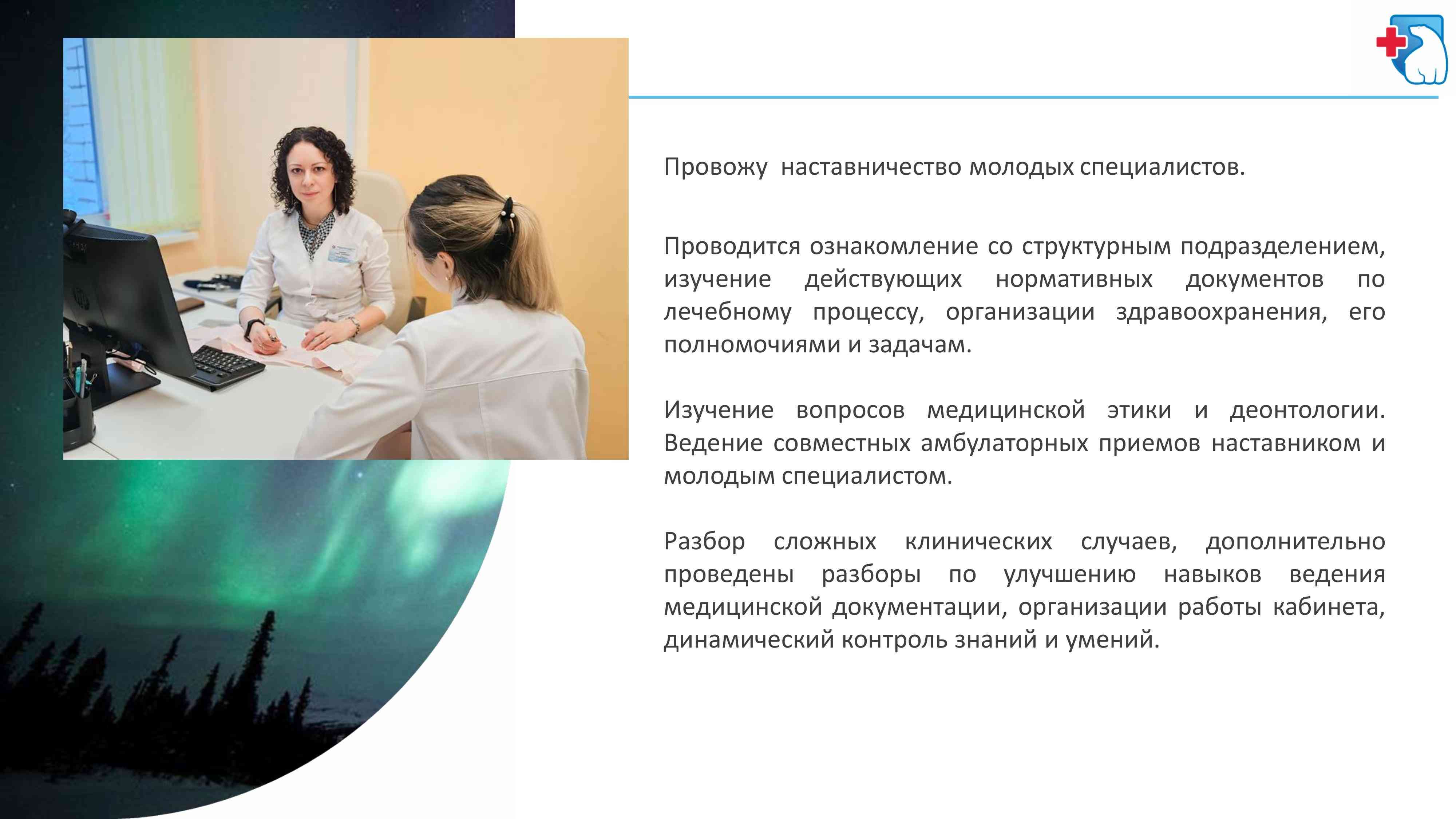 Провожу  наставничество молодых специалистов.

Проводится ознакомление со структурным подразделением, изучение действующих нормативных документов по лечебному процессу, организации здравоохранения, его полномочиями и задачам.

Изучение вопросов медицинской этики и деонтологии. Ведение совместных амбулаторных приемов наставником и молодым специалистом.

Разбор сложных клинических случаев, дополнительно проведены разборы по улучшению навыков ведения медицинской документации, организации работы кабинета, динамический контроль знаний и умений.